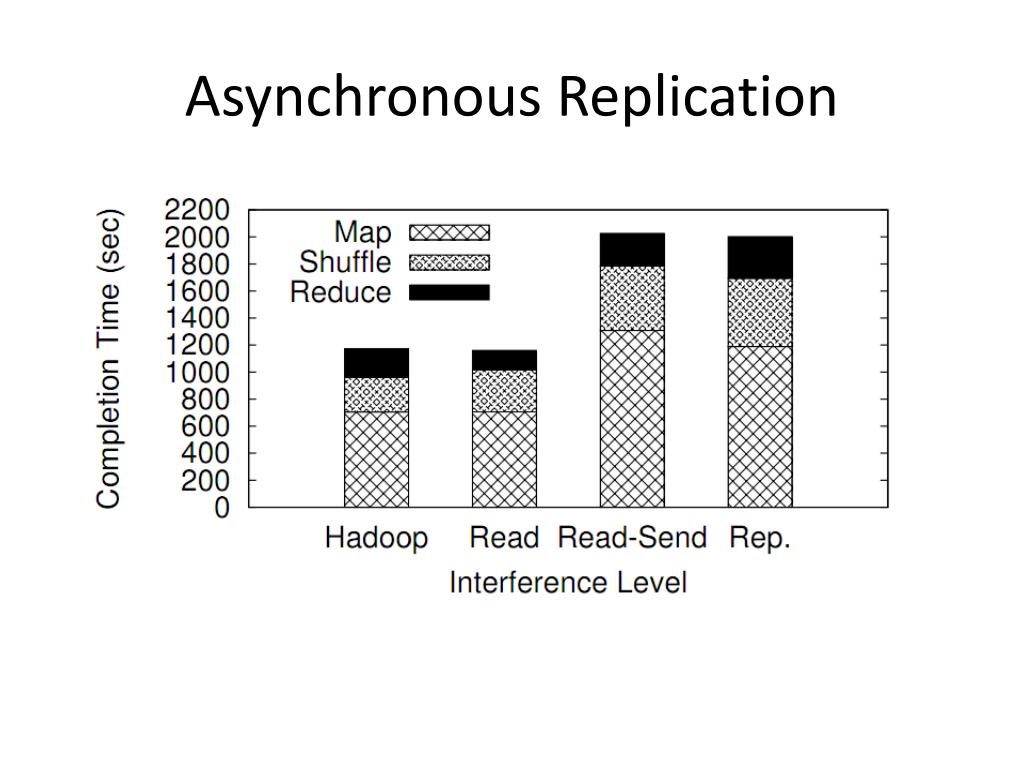 Asynchronous Replication

Completion Time (sec)

2200
2000
1800
1600
1400
1200
1000
800
600
400
200
0

Map
Shuffle
Reduce

Hadoop Read Read-Send Rep.

Interference Level